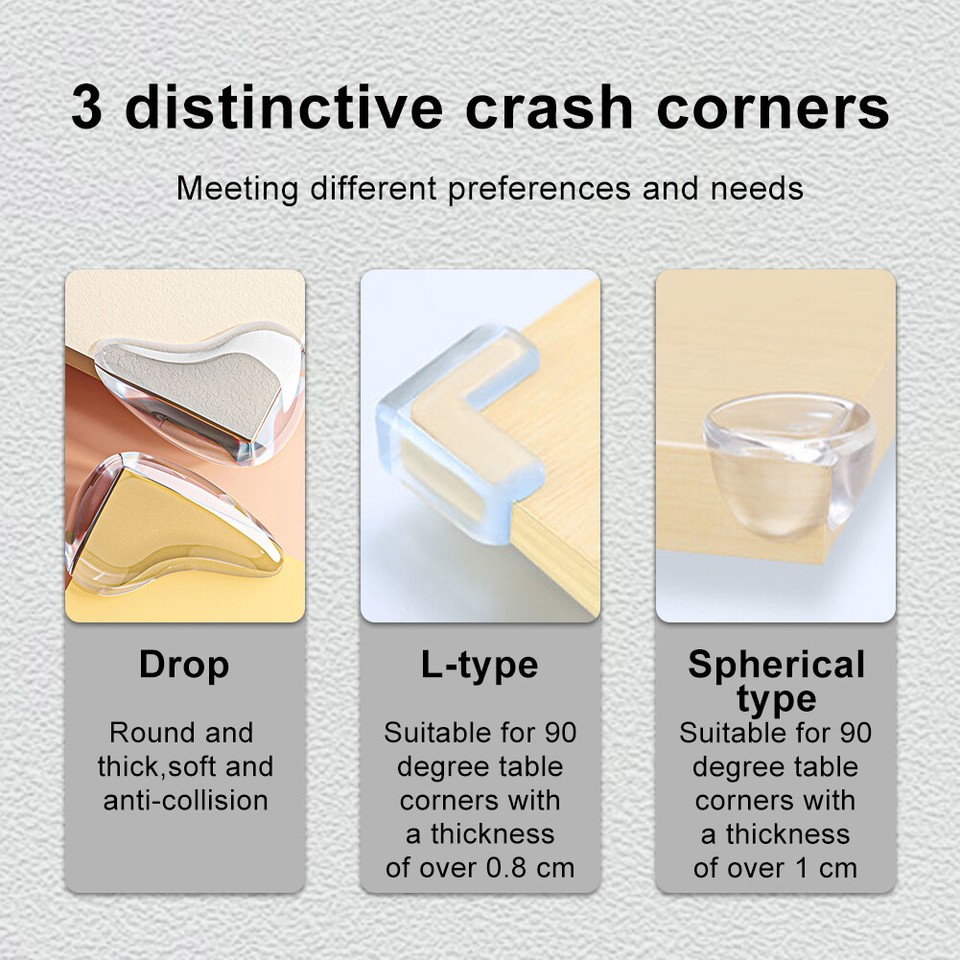 3 distinctive crash corners

Meeting different preferences and needs

Drop

Round and thick,soft and anti-collision

L-type

Suitable for 90 degree table corners with a thickness of over 0.8 cm

Spherical type

Suitable for 90 degree table corners with a thickness of over 1 cm